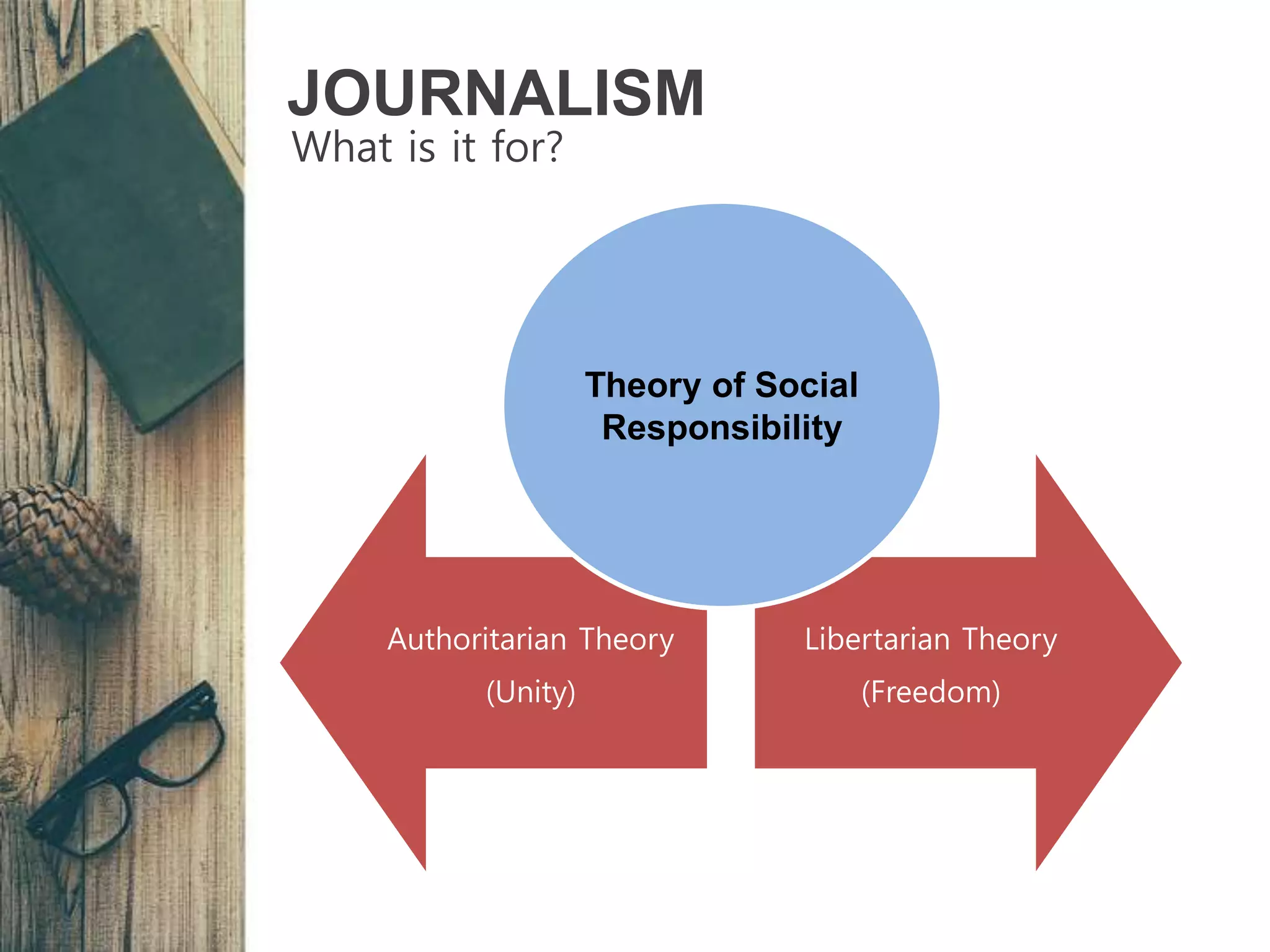 JOURNALISM
What is it for?

Theory of Social Responsibility

Authoritarian Theory
(Unity)

Libertarian Theory
(Freedom)